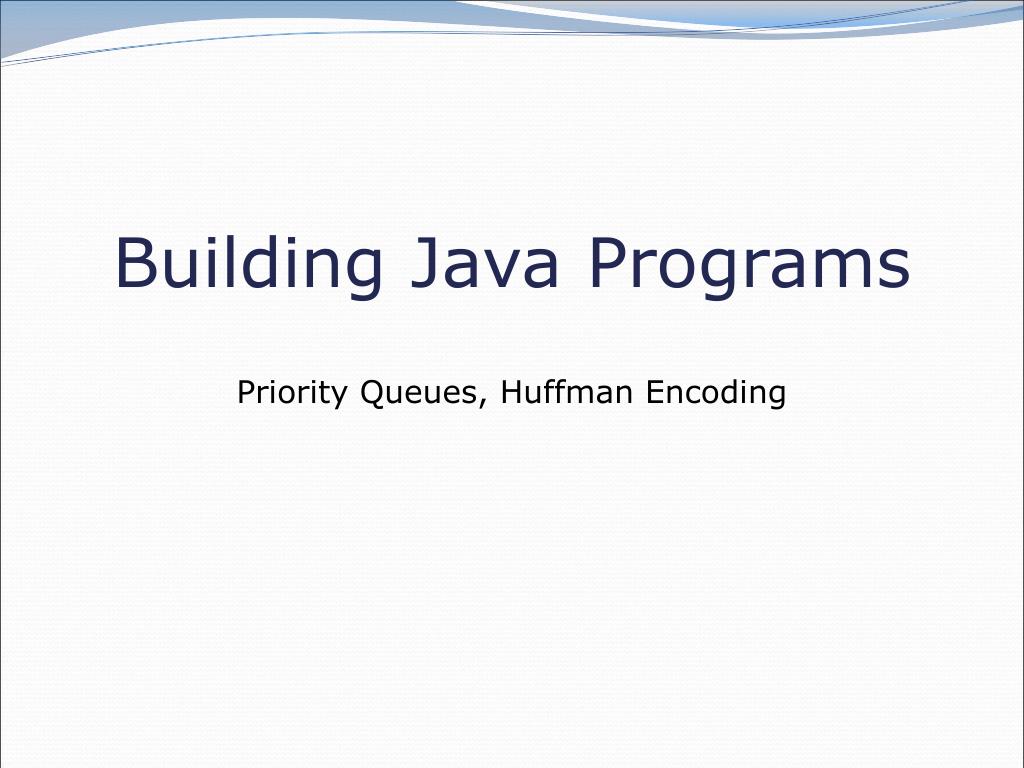 Building Java Programs

Priority Queues, Huffman Encoding